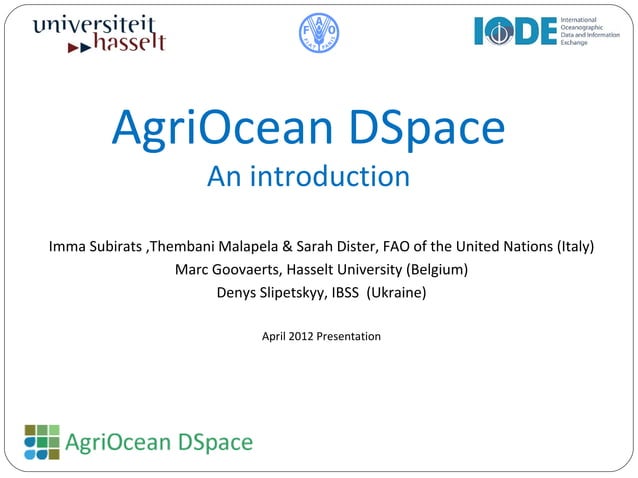 universiteit
hasselt

FAO
FIAT PANIS

IODE International Oceanographic Data and Information Exchange

AgriOcean DSpace
An introduction

Imma Subirats ,Thembani Malapela & Sarah Dister, FAO of the United Nations (Italy)
Marc Goovaerts, Hasselt University (Belgium)
Denys Slipetskyy, IBSS (Ukraine)

April 2012 Presentation

AgriOcean DSpace